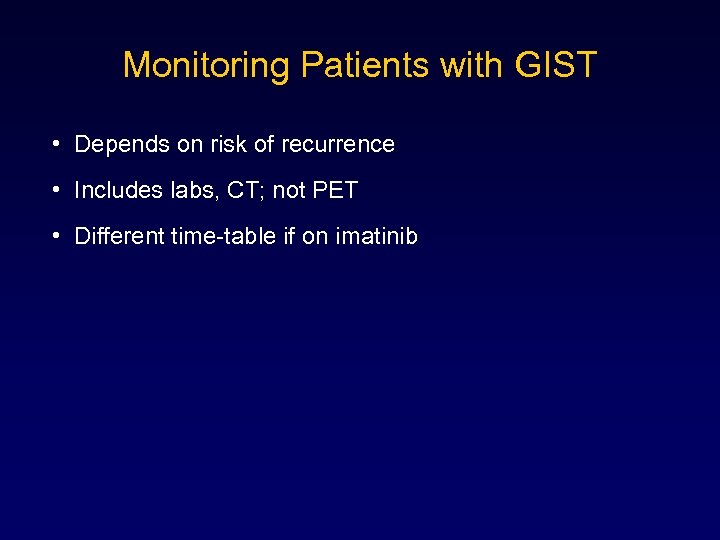 Monitoring Patients with GIST

• Depends on risk of recurrence

• Includes labs, CT; not PET

• Different time-table if on imatinib